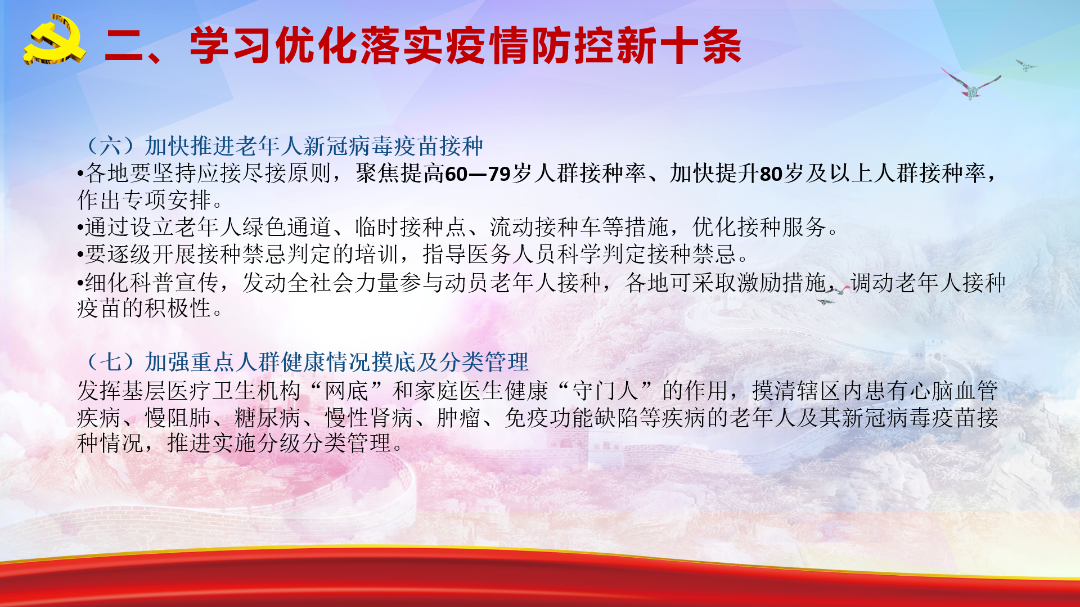 二、学习优化落实疫情防控新十条

（六）加快推进老年人新冠病毒疫苗接种
•各地要坚持应接尽接原则，聚焦提高60—79岁人群接种率、加快提升80岁及以上人群接种率，作出专项安排。
•通过设立老年人绿色通道、临时接种点、流动接种车等措施，优化接种服务。
•要逐级开展接种禁忌判定的培训，指导医务人员科学判定接种禁忌。
•细化科普宣传，发动全社会力量参与动员老年人接种，各地可采取激励措施，调动老年人接种疫苗的积极性。

（七）加强重点人群健康情况摸底及分类管理
发挥基层医疗卫生机构“网底”和家庭医生健康“守门人”的作用，摸清辖区内患有心脑血管疾病、慢阻肺、糖尿病、慢性肾病、肿瘤、免疫功能缺陷等疾病的老年人及其新冠病毒疫苗接种情况，推进实施分级分类管理。